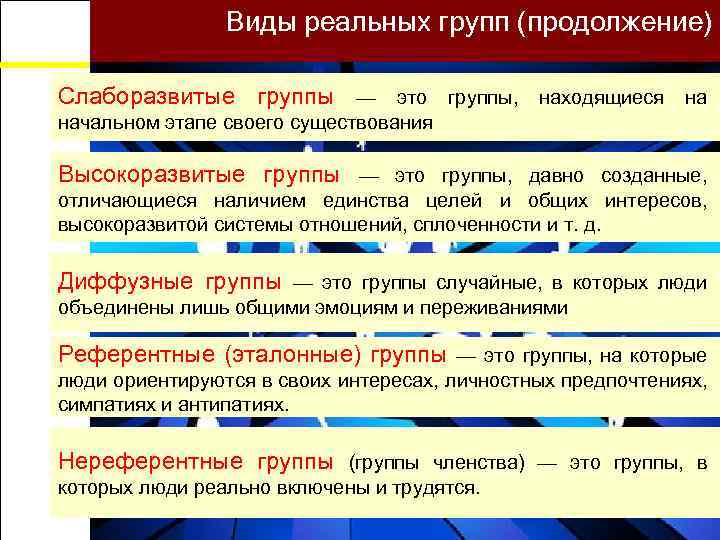 Виды реальных групп (продолжение)

Слаборазвитые группы — это группы, находящиеся на начальном этапе своего существования

Высокоразвитые группы — это группы, давно созданные, отличающиеся наличием единства целей и общих интересов, высокоразвитой системы отношений, сплоченности и т. д.

Диффузные группы — это группы случайные, в которых люди объединены лишь общими эмоциям и переживаниями

Референтные (эталонные) группы — это группы, на которые люди ориентируются в своих интересах, личностных предпочтениях, симпатиях и антипатиях.

Нереферентные группы (группы членства) — это группы, в которых люди реально включены и трудятся.